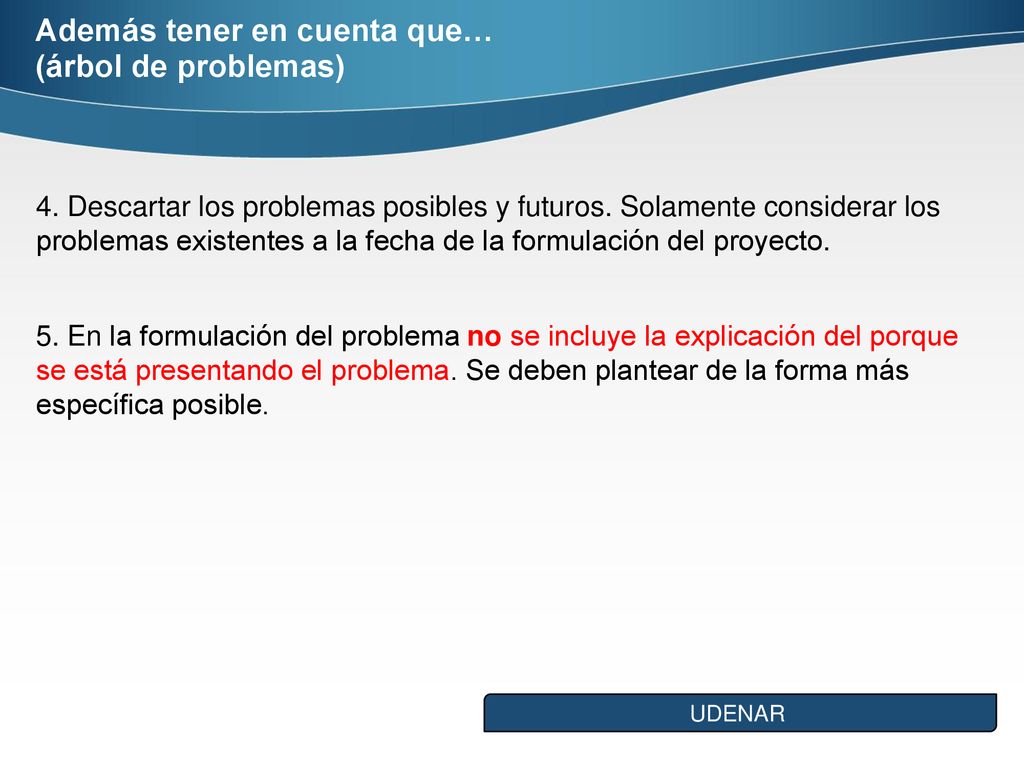 Además tener en cuenta que…
(árbol de problemas)

4. Descartar los problemas posibles y futuros. Solamente considerar los problemas existentes a la fecha de la formulación del proyecto.

5. En la formulación del problema no se incluye la explicación del porque se está presentando el problema. Se deben plantear de la forma más específica posible.

UDENAR